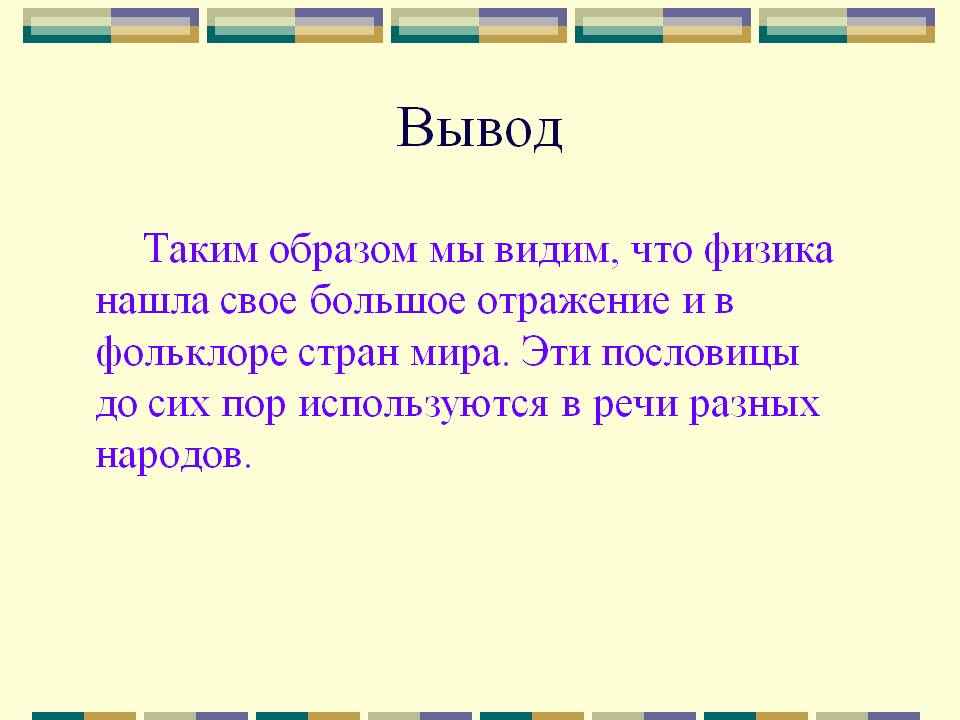 Вывод

Таким образом мы видим, что физика нашла свое большое отражение и в фольклоре стран мира. Эти пословицы до сих пор используются в речи разных народов.